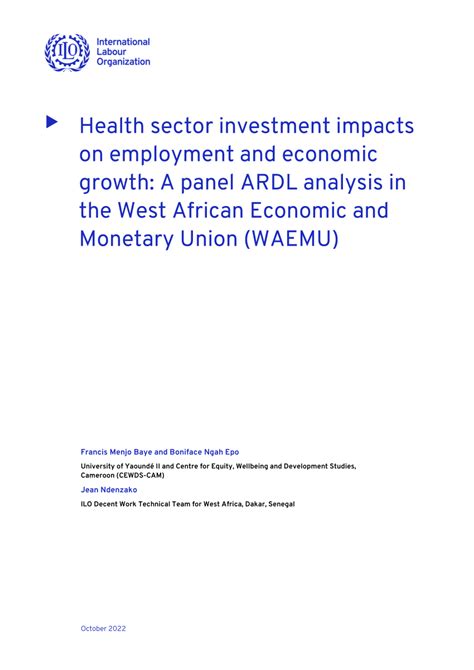 ILO

International Labour Organization

Health sector investment impacts on employment and economic growth: A panel ARDL analysis in the West African Economic and Monetary Union (WAEMU)

Francis Menjo Baye and Boniface Ngah Epo

University of Yaoundé II and Centre for Equity, Wellbeing and Development Studies, Cameroon (CEWDS-CAM)

Jean Ndenzako

ILO Decent Work Technical Team for West Africa, Dakar, Senegal

October 2022